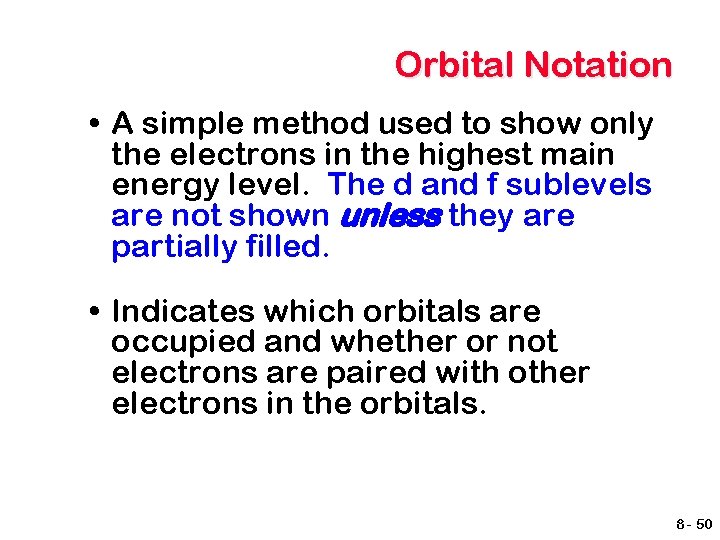 Orbital Notation

• A simple method used to show only the electrons in the highest main energy level. The d and f sublevels are not shown unless they are partially filled.

• Indicates which orbitals are occupied and whether or not electrons are paired with other electrons in the orbitals.

8 - 50